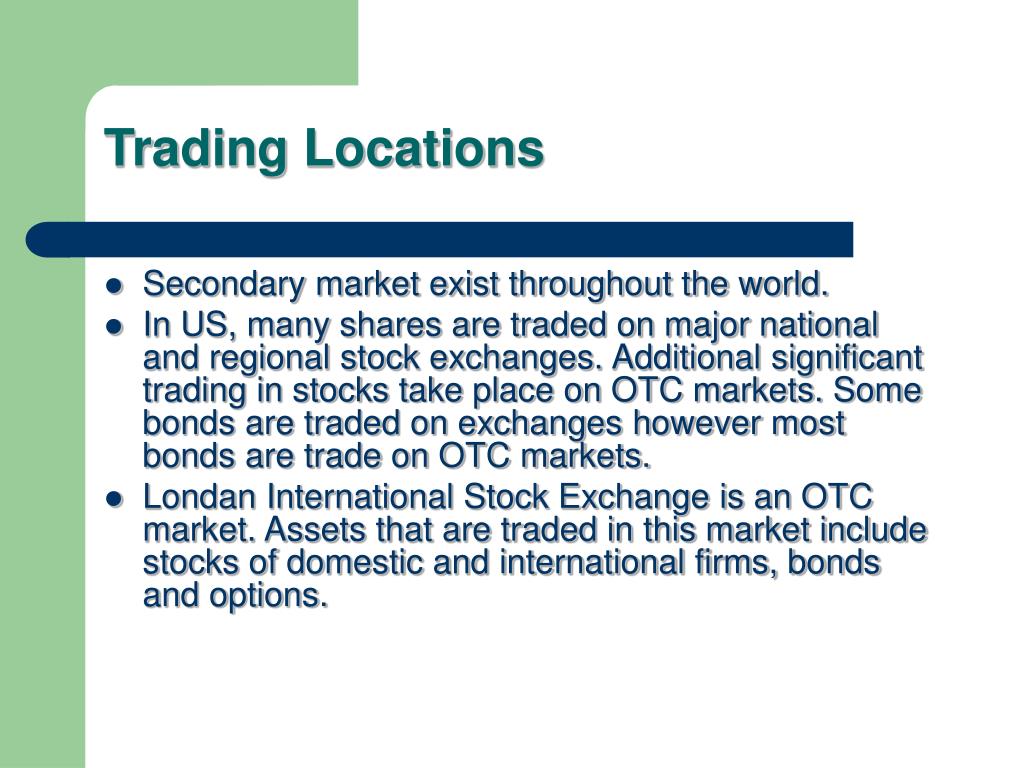 Trading Locations

- Secondary market exist throughout the world.
- In US, many shares are traded on major national and regional stock exchanges. Additional significant trading in stocks take place on OTC markets. Some bonds are traded on exchanges however most bonds are trade on OTC markets.
- Londan International Stock Exchange is an OTC market. Assets that are traded in this market include stocks of domestic and international firms, bonds and options.